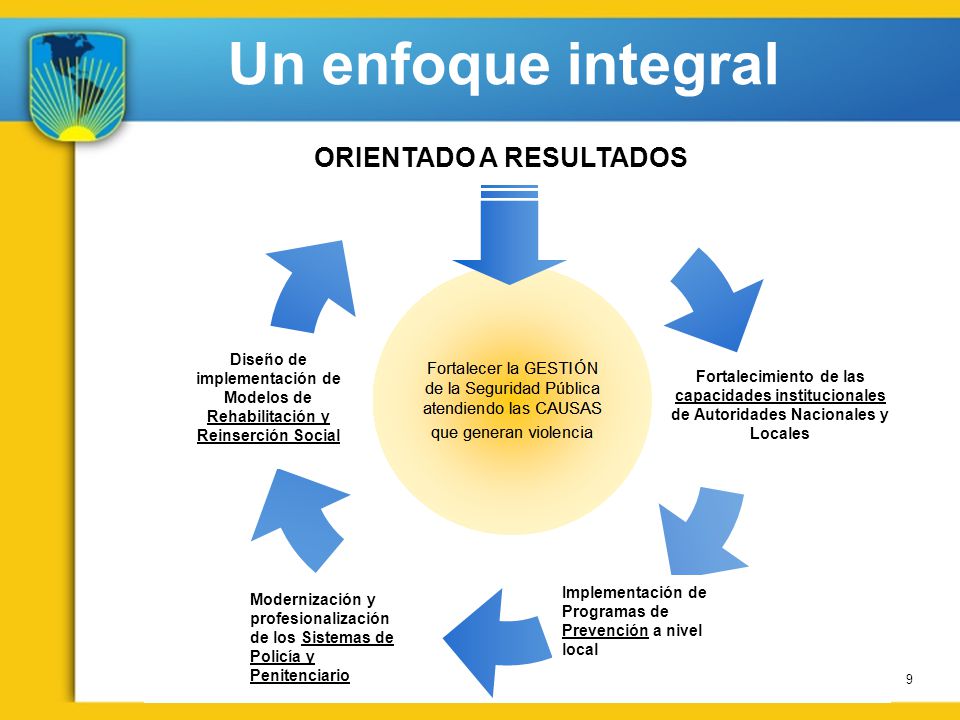 Un enfoque integral

ORIENTADO A RESULTADOS

Fortalecer la GESTIÓN de la Seguridad Pública atendiendo las CAUSAS que generan violencia

Fortalecimiento de las capacidades institucionales de Autoridades Nacionales y Locales

Implementación de Programas de Prevención a nivel local

Modernización y profesionalización de los Sistemas de Policía y Penitenciario

Diseño de implementación de Modelos de Rehabilitación y Reinserción Social

9